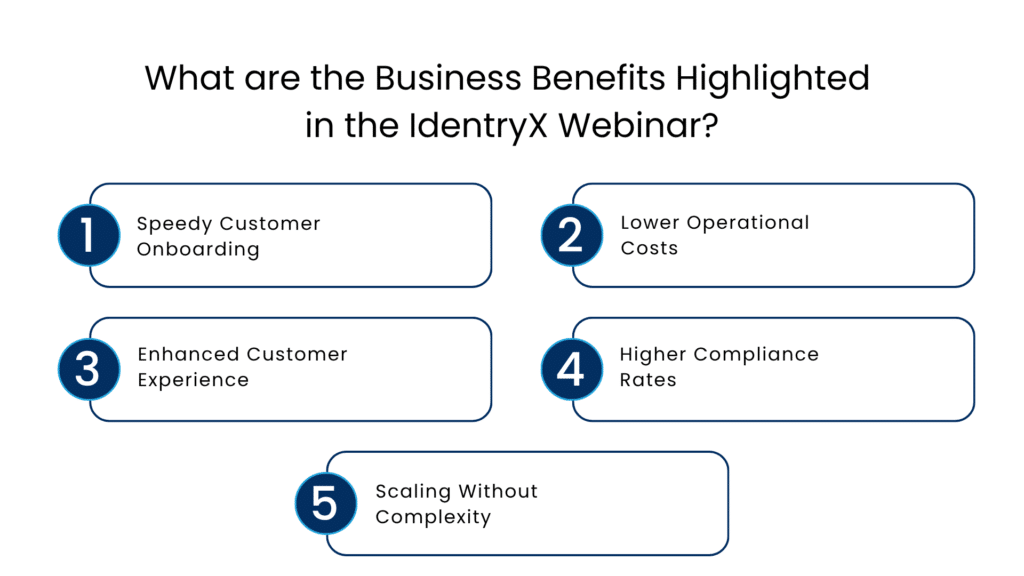 What are the Business Benefits Highlighted in the IdentryX Webinar?

1 Speedy Customer Onboarding

2 Lower Operational Costs

3 Enhanced Customer Experience

4 Higher Compliance Rates

5 Scaling Without Complexity